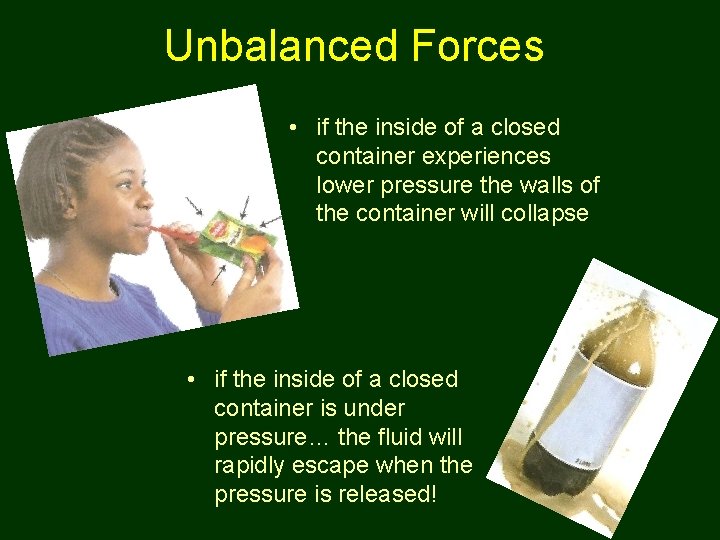 Unbalanced Forces

• if the inside of a closed container experiences lower pressure the walls of the container will collapse

• if the inside of a closed container is under pressure… the fluid will rapidly escape when the pressure is released!